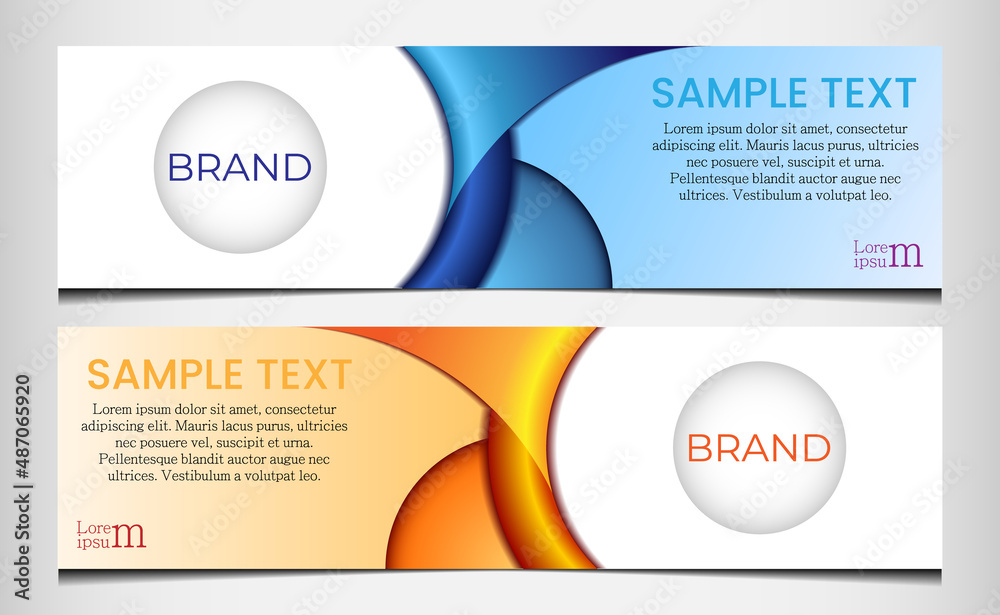 BRAND

SAMPLE TEXT

Lorem ipsum dolor sit amet, consectetur adipiscing elit. Mauris lacus purus, ultricies nec posuere vel, suscipit et urna. Pellentesque blandit auctor augue nec ultrices. Vestibulum a volutpat leo.

Lorem ipsum

SAMPLE TEXT

Lorem ipsum dolor sit amet, consectetur adipiscing elit. Mauris lacus purus, ultricies nec posuere vel, suscipit et urna. Pellentesque blandit auctor augue nec ultrices. Vestibulum a volutpat leo.

Lorem ipsum

BRAND

Adobe Stock | #487065920